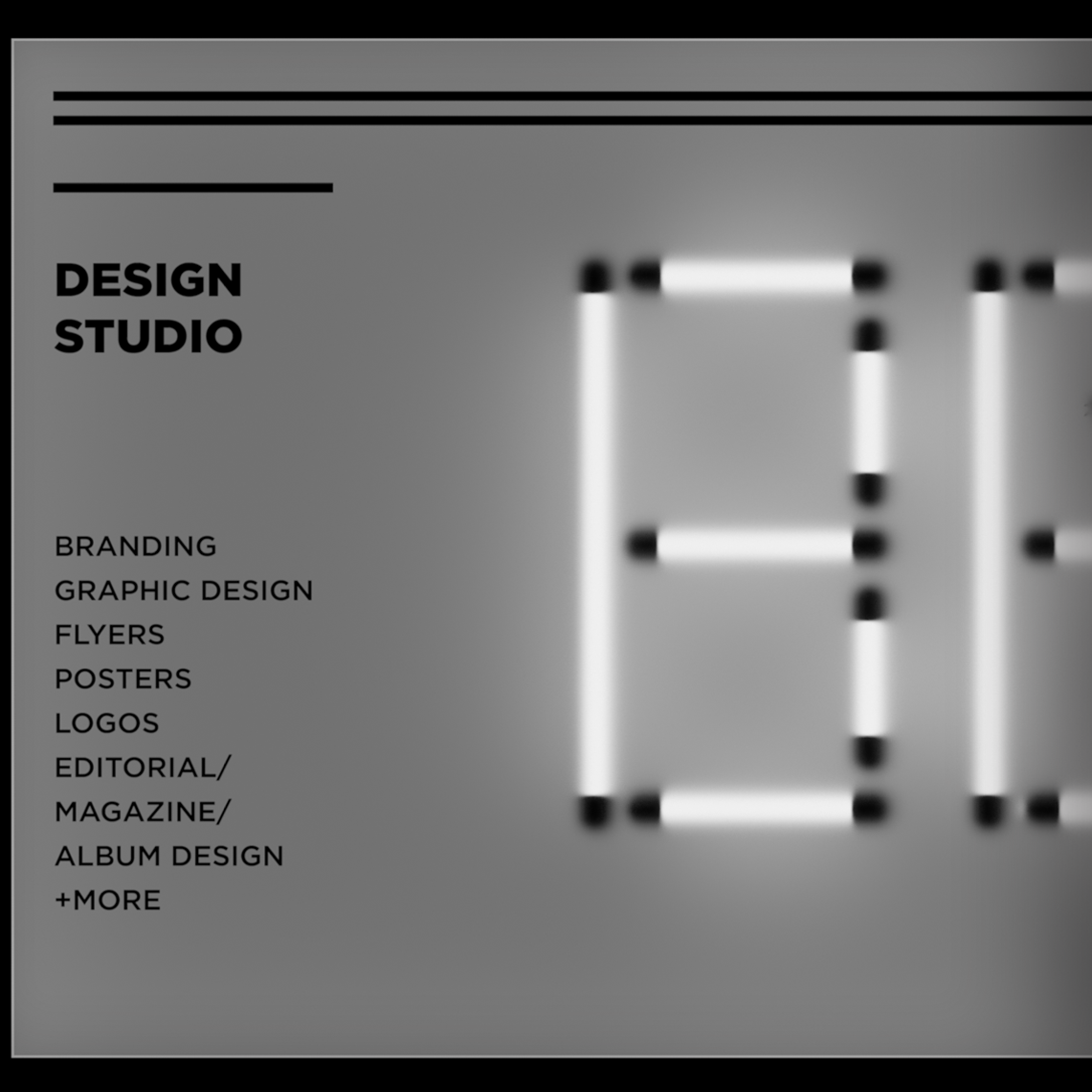 DESIGN
STUDIO

BRANDING
GRAPHIC DESIGN
FLYERS
POSTERS
LOGOS
EDITORIAL/
MAGAZINE/
ALBUM DESIGN
+MORE